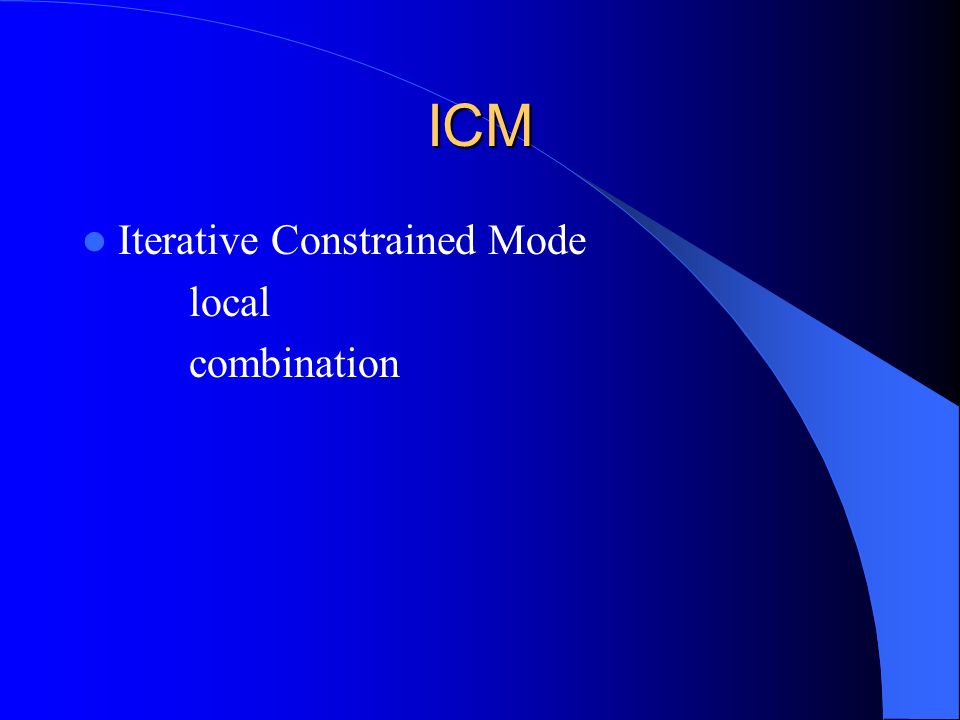 ICM

Iterative Constrained Mode

local

combination